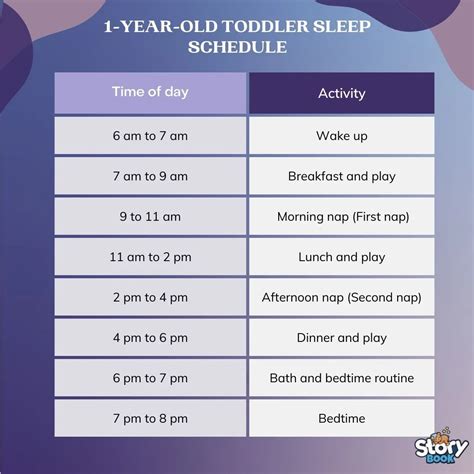 1-YEAR-OLD TODDLER SLEEP SCHEDULE

| Time of day | Activity |
|---|---|
| 6 am to 7 am | Wake up |
| 7 am to 9 am | Breakfast and play |
| 9 to 11 am | Morning nap (First nap) |
| 11 am to 2 pm | Lunch and play |
| 2 pm to 4 pm | Afternoon nap (Second nap) |
| 4 pm to 6 pm | Dinner and play |
| 6 pm to 7 pm | Bath and bedtime routine |
| 7 pm to 8 pm | Bedtime |

Story BOOK